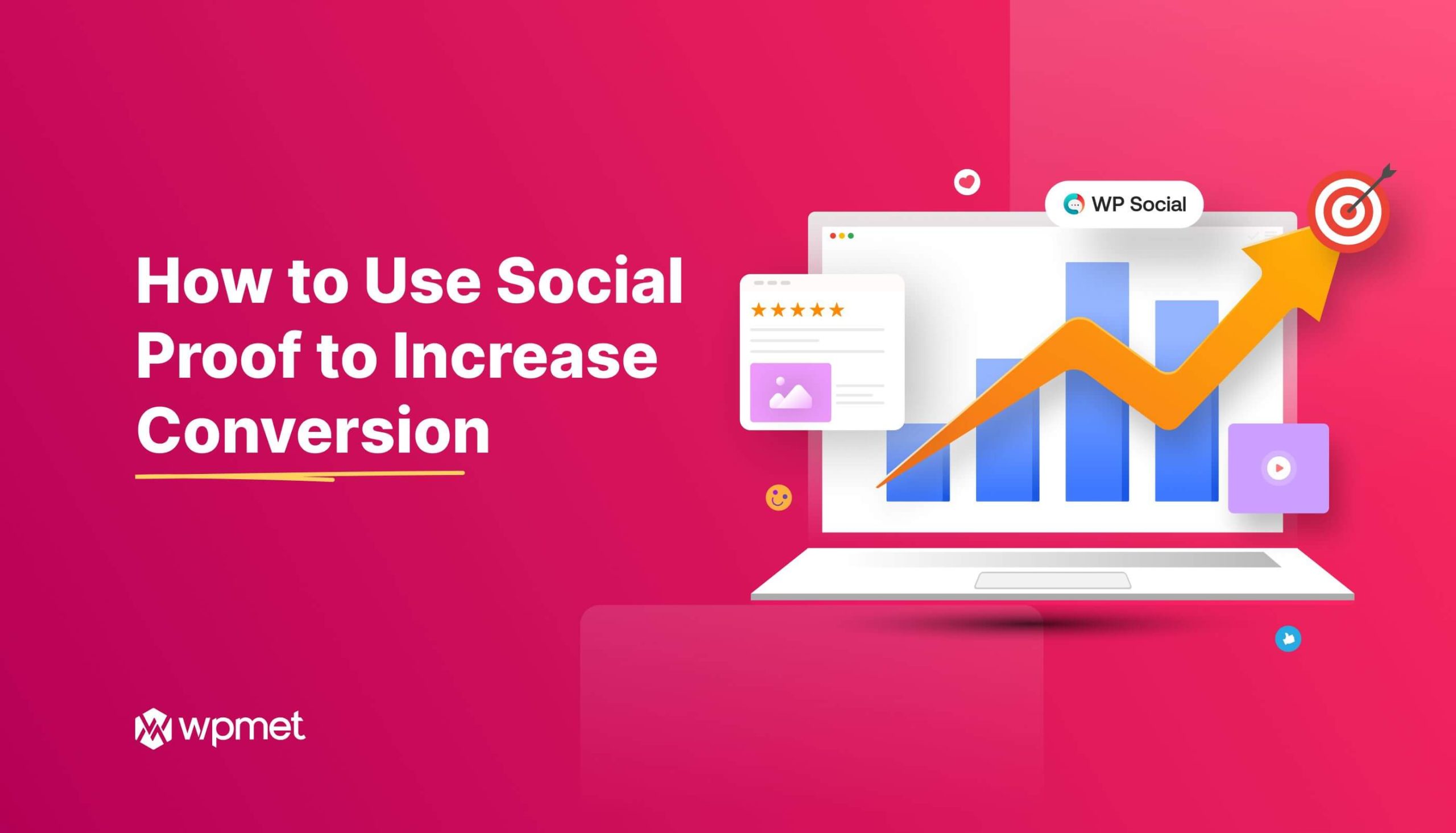 How to Use Social Proof to Increase Conversion

WP Social

wpmet